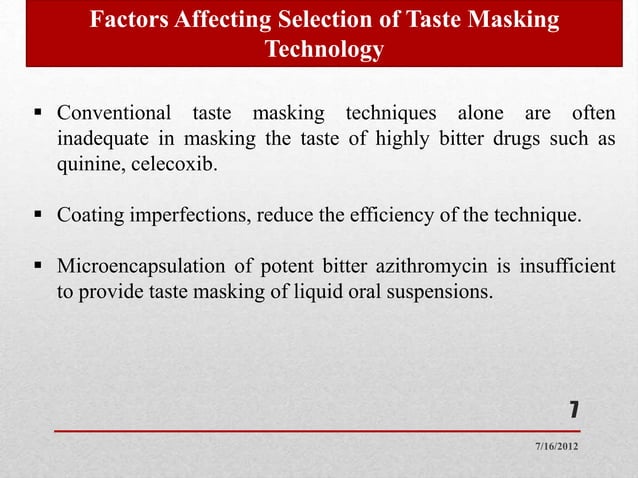 Factors Affecting Selection of Taste Masking Technology

▪ Conventional taste masking techniques alone are often inadequate in masking the taste of highly bitter drugs such as quinine, celecoxib.

▪ Coating imperfections, reduce the efficiency of the technique.

▪ Microencapsulation of potent bitter azithromycin is insufficient to provide taste masking of liquid oral suspensions.

7

7/16/2012